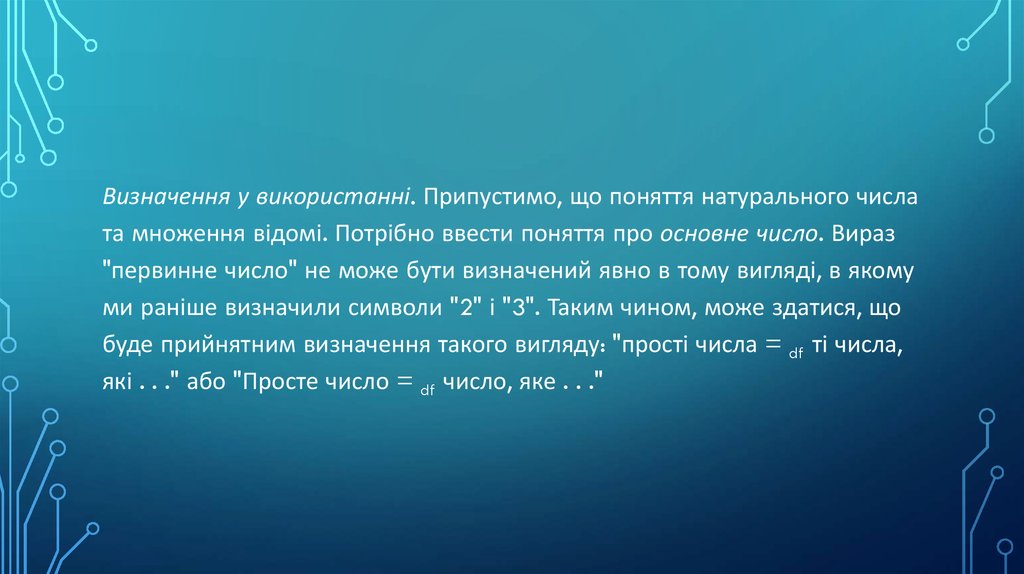 Визначення у використанні. Припустимо, що поняття натурального числа та множення відомі. Потрібно ввести поняття про основне число. Вираз "первинне число" не може бути визначений явно в тому вигляді, в якому ми раніше визначили символи "2" і "3". Таким чином, може здатися, що буде прийнятним визначення такого вигляду: "прості числа $=_{df}$ ті числа, які . . ." або "Просте число $=_{df}$ число, яке . . ."